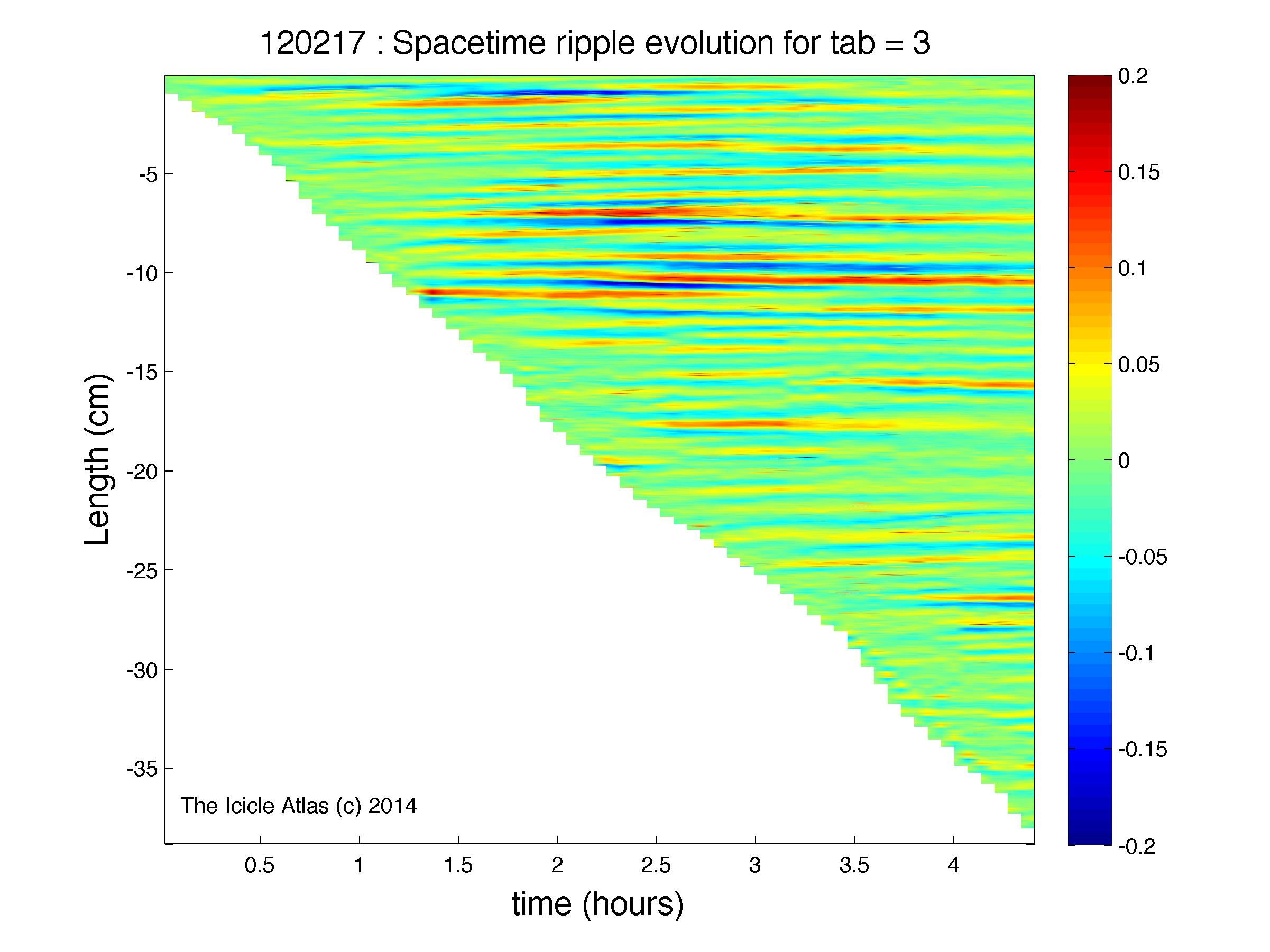 120217 : Spacetime ripple evolution for tab = 3

Length (cm)

-5
-10
-15
-20
-25
-30
-35

The Icicle Atlas (c) 2014

0.5
1
1.5
2
2.5
3
3.5
4

time (hours)

0.2
0.15
0.1
0.05
0
-0.05
-0.1
-0.15
-0.2